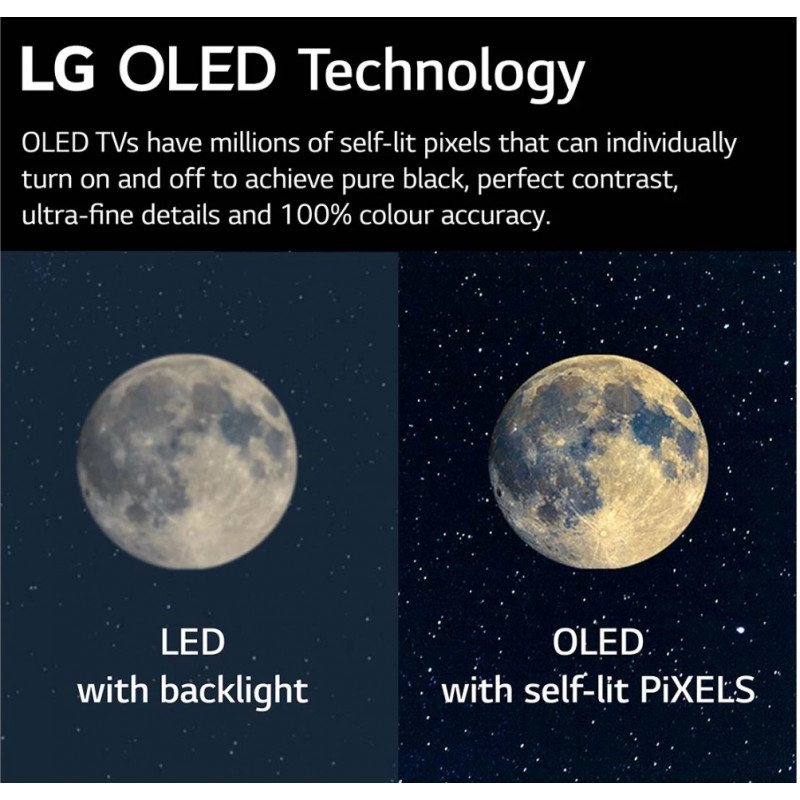 LG OLED Technology

OLED TVs have millions of self-lit pixels that can individually turn on and off to achieve pure black, perfect contrast, ultra-fine details and 100% colour accuracy.

LED
with backlight

OLED
with self-lit PiXELS